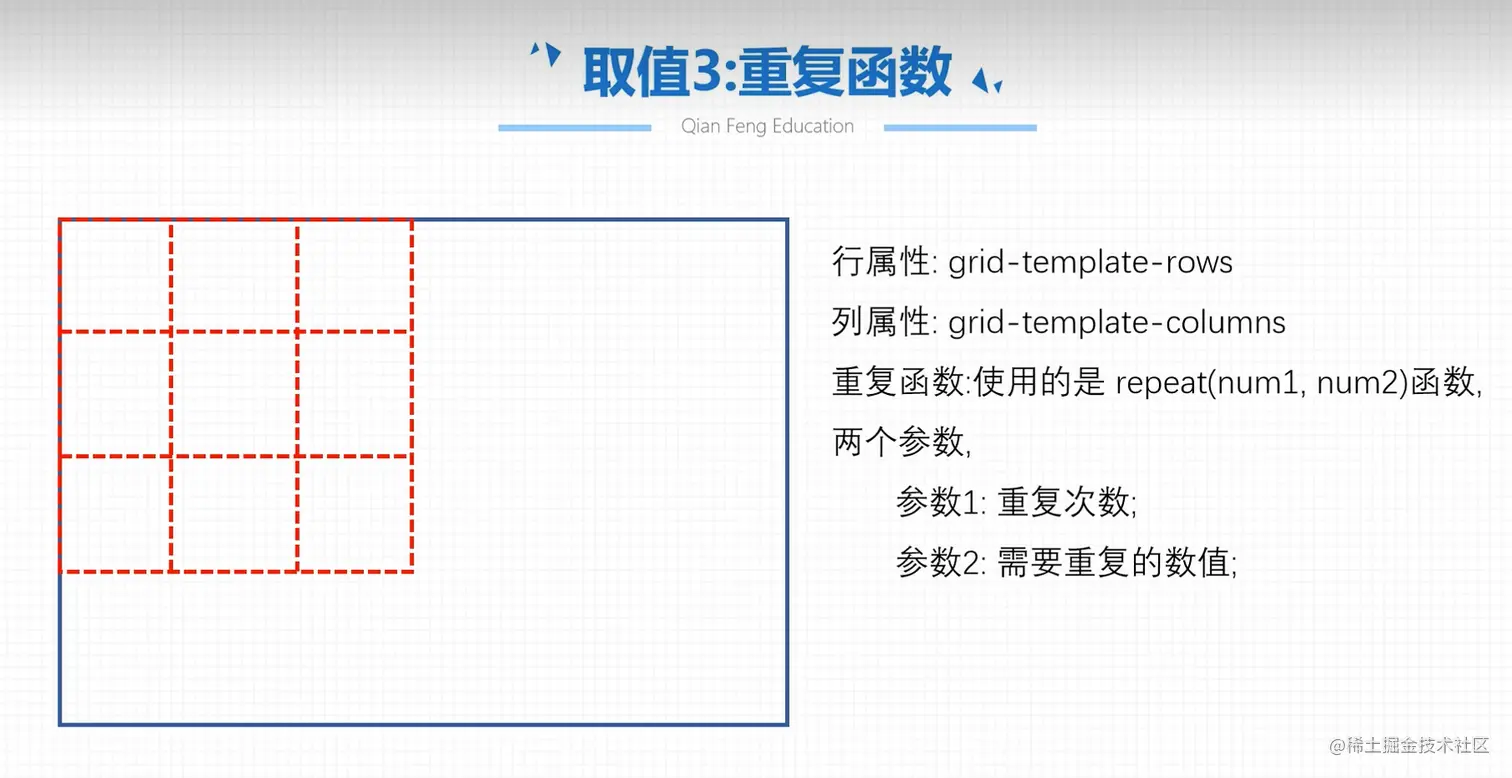 取值3:重复函数

Qian Feng Education

行属性: grid-template-rows

列属性: grid-template-columns

重复函数:使用的是 repeat(num1, num2)函数, 两个参数,

参数1: 重复次数;

参数2: 需要重复的数值;

@稀土掘金技术社区